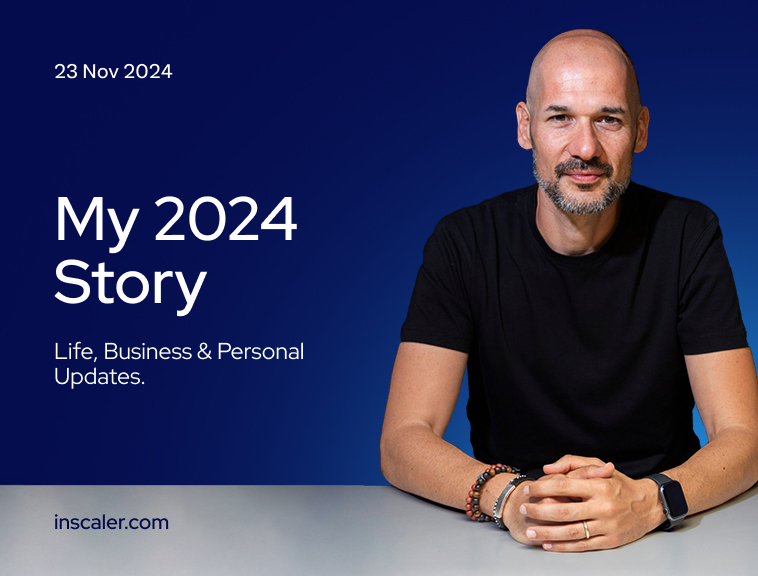 23 Nov 2024

My 2024 Story

Life, Business & Personal Updates.

inscaler.com